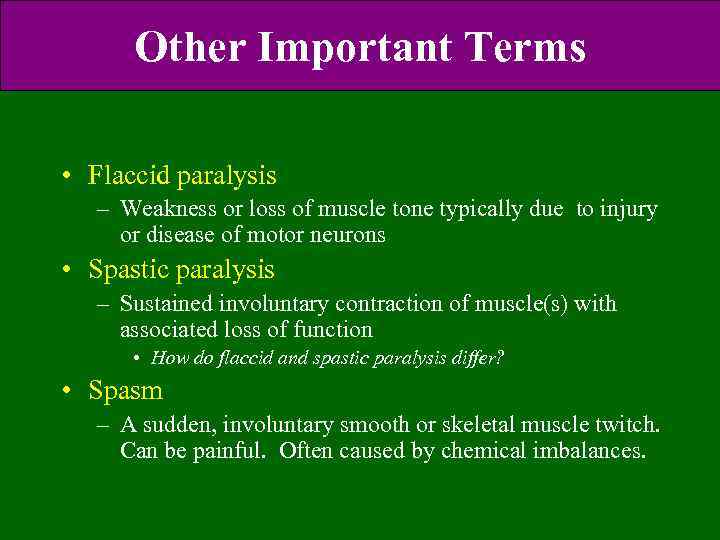 Other Important Terms

• Flaccid paralysis
– Weakness or loss of muscle tone typically due to injury or disease of motor neurons

• Spastic paralysis
– Sustained involuntary contraction of muscle(s) with associated loss of function
• How do flaccid and spastic paralysis differ?

• Spasm
– A sudden, involuntary smooth or skeletal muscle twitch. Can be painful. Often caused by chemical imbalances.